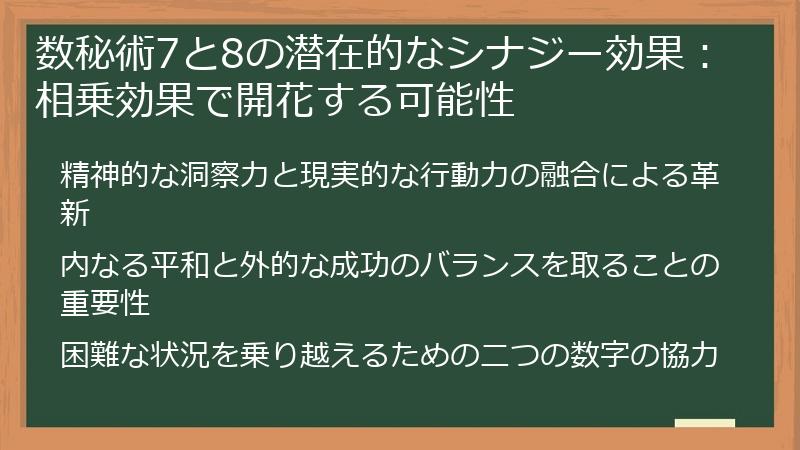 数秘術7と8の潜在的なシナジー効果：相乗効果で開花する可能性

精神的な洞察力と現実的な行動力の融合による革新

内なる平和と外的な成功のバランスを取ることの重要性

困難な状況を乗り越えるための二つの数字の協力